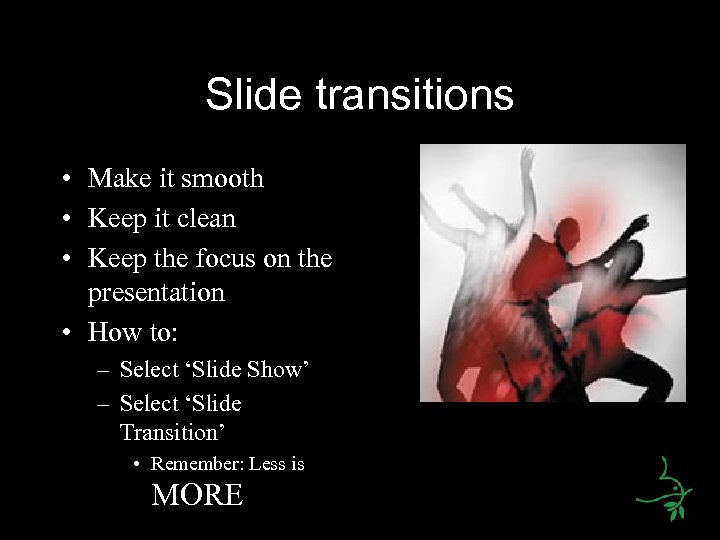 Slide transitions

• Make it smooth
• Keep it clean
• Keep the focus on the presentation
• How to:
– Select ‘Slide Show’
– Select ‘Slide Transition’
• Remember: Less is MORE